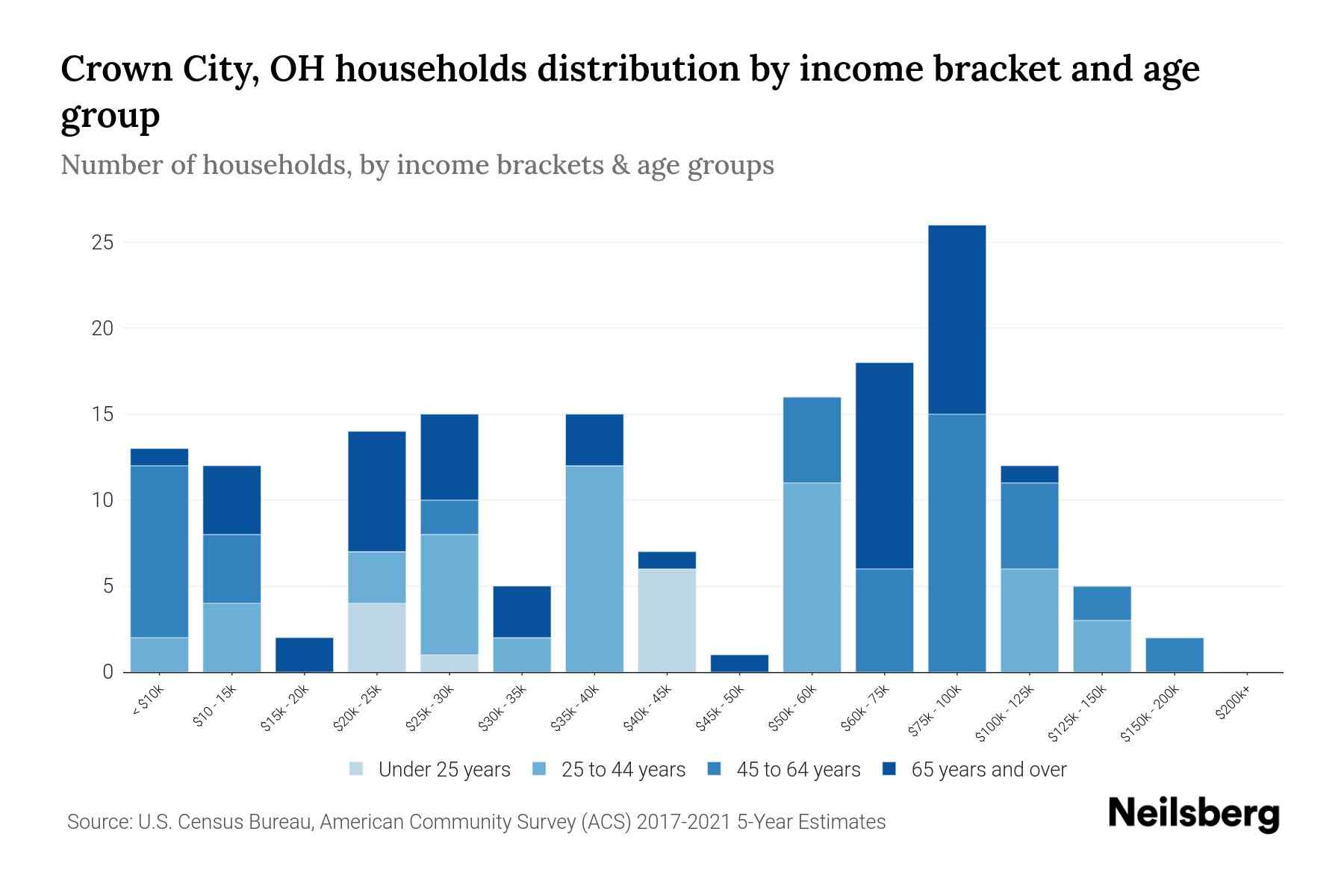 Crown City, OH households distribution by income bracket and age group

Number of households, by income brackets & age groups

25
20
15
10
5
0

< $10k
$10 - 15k
$15k - 20k
$20k - 25k
$25k - 30k
$30k - 35k
$35k - 40k
$40k - 45k
$45k - 50k
$50k - 60k
$60k - 75k
$75k - 100k
$100k - 125k
$125k - 150k
$150k - 200k
$200k+

Under 25 years
25 to 44 years
45 to 64 years
65 years and over

Source: U.S. Census Bureau, American Community Survey (ACS) 2017-2021 5-Year Estimates

Neilsberg